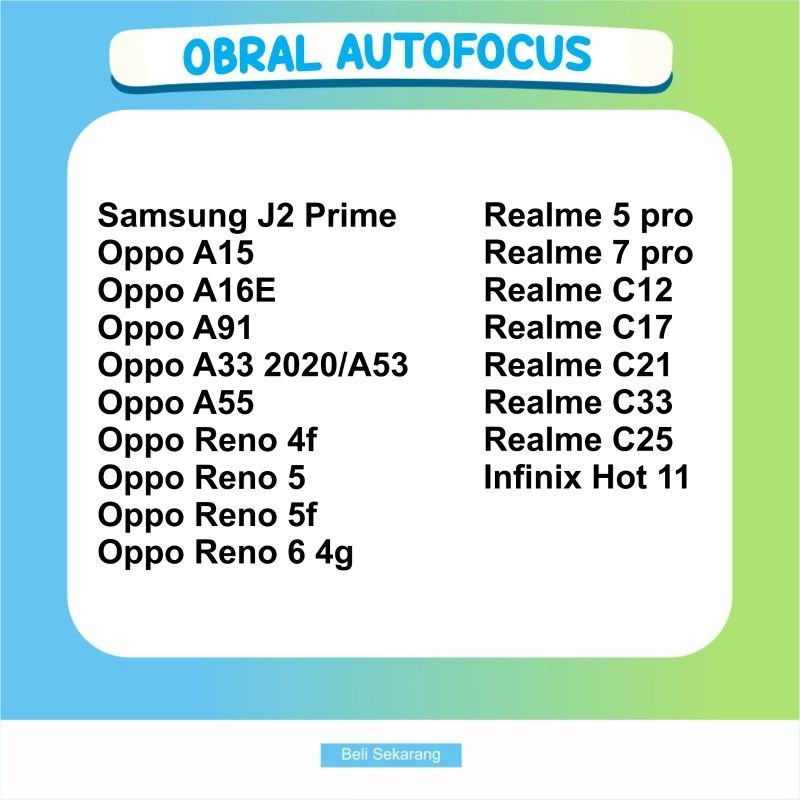 OBRAL AUTOFOCUS

Samsung J2 Prime
Oppo A15
Oppo A16E
Oppo A91
Oppo A33 2020/A53
Oppo A55
Oppo Reno 4f
Oppo Reno 5
Oppo Reno 5f
Oppo Reno 6 4g

Realme 5 pro
Realme 7 pro
Realme C12
Realme C17
Realme C21
Realme C33
Realme C25
Infinix Hot 11

Beli Sekarang